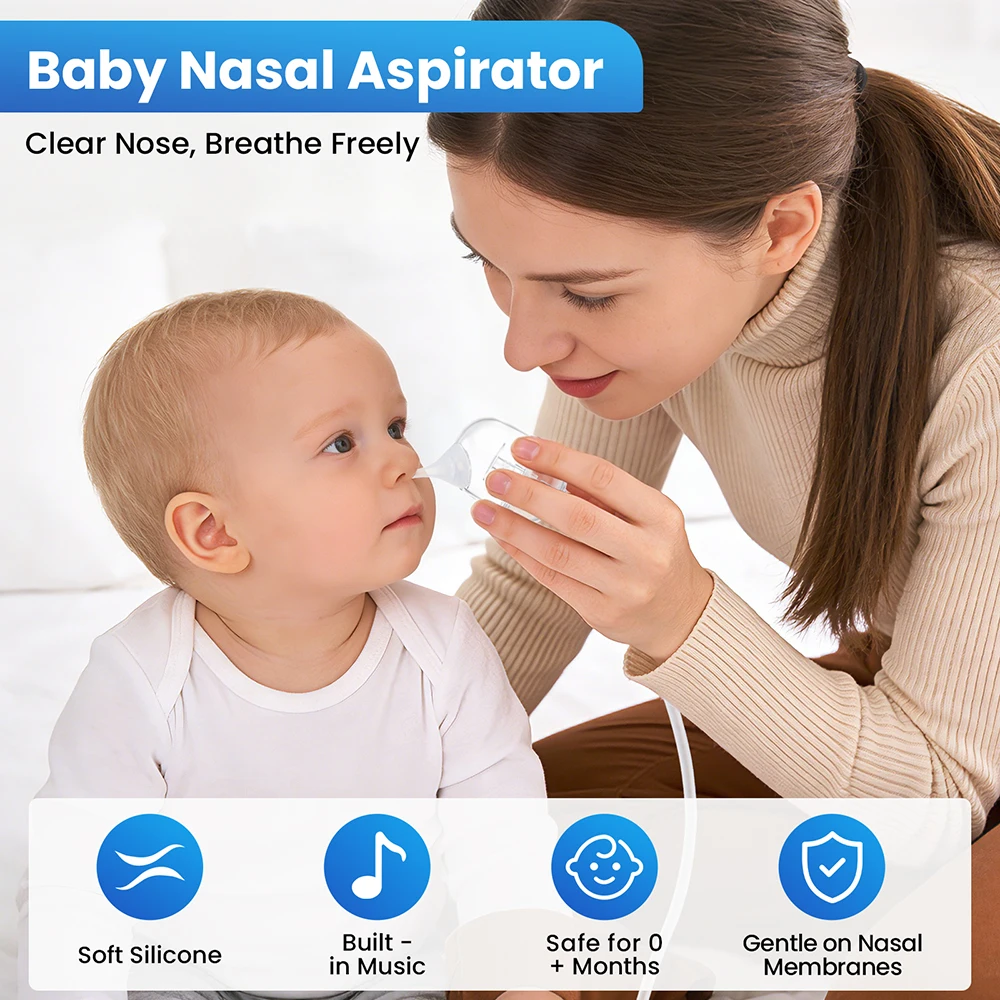 Baby Nasal Aspirator

Clear Nose, Breathe Freely

Soft Silicone

Built - in Music

Safe for 0 + Months

Gentle on Nasal Membranes